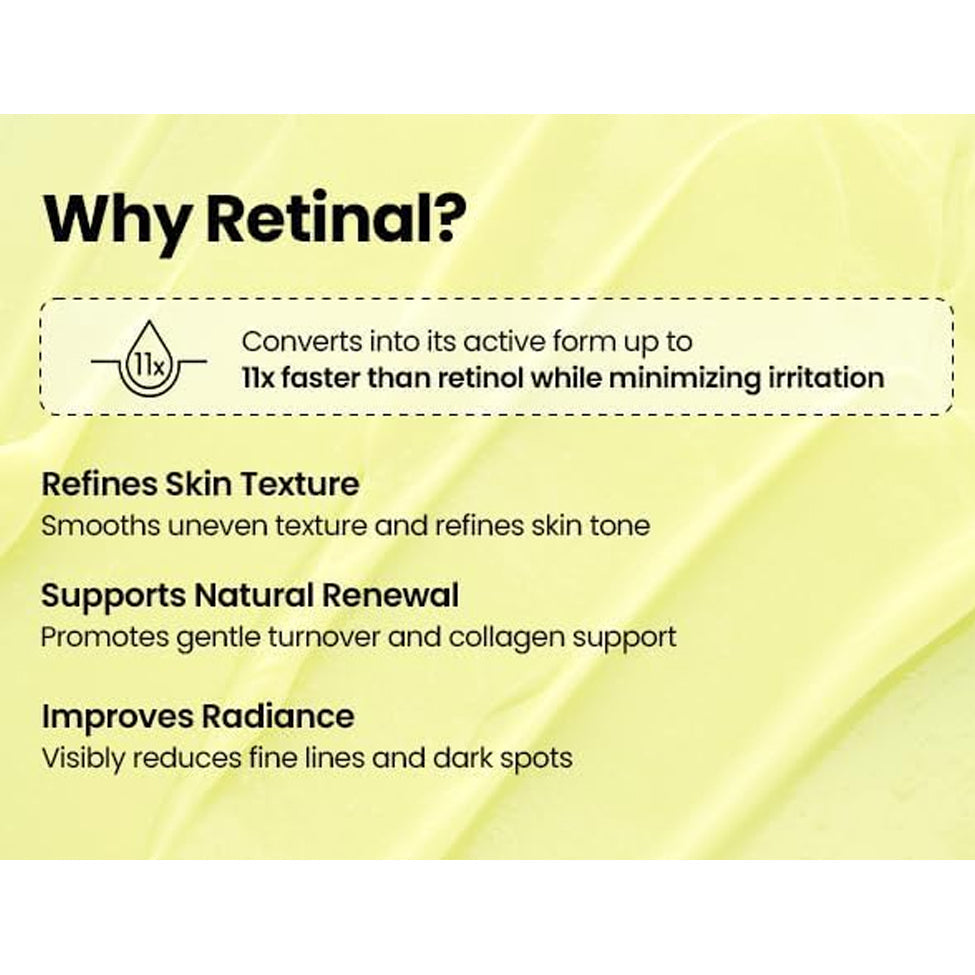 Why Retinal?

11x

Converts into its active form up to 11x faster than retinol while minimizing irritation

Refines Skin Texture
Smooths uneven texture and refines skin tone

Supports Natural Renewal
Promotes gentle turnover and collagen support

Improves Radiance
Visibly reduces fine lines and dark spots